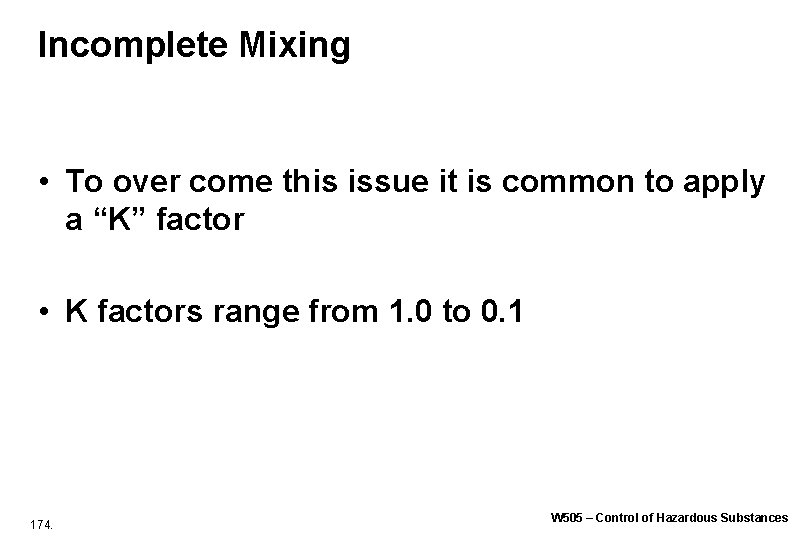 Incomplete Mixing

• To over come this issue it is common to apply a “K” factor

• K factors range from 1.0 to 0.1

174.

W505 – Control of Hazardous Substances